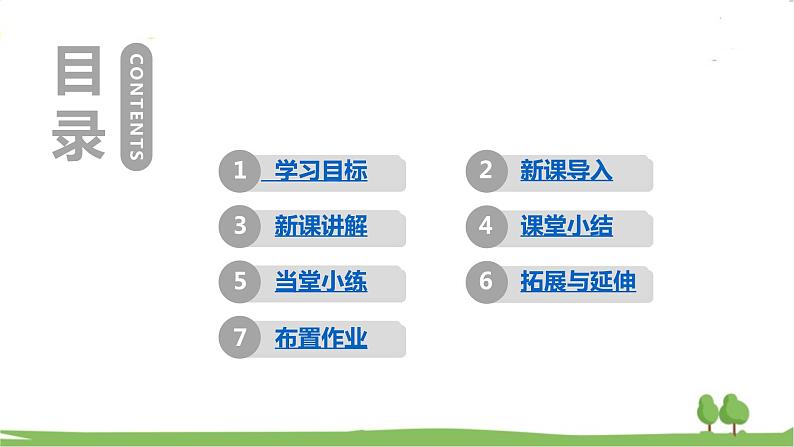 目录

CONTENTS

1 学习目标

2 新课导入

3 新课讲解

4 课堂小结

5 当堂小练

6 拓展与延伸

7 布置作业